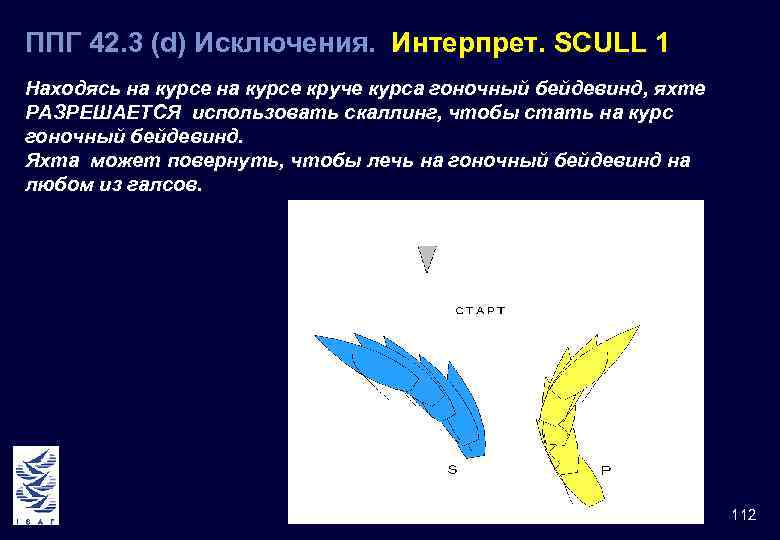 ППГ 42.3 (d) Исключения. Интерпрет. SCULL 1

Находясь на курсе на курсе круче курса гоночный бейдевинд, яхте РАЗРЕШАЕТСЯ использовать скаллинг, чтобы стать на курс гоночный бейдевинд.
Яхта может повернуть, чтобы лечь на гоночный бейдевинд на любом из галсов.

СТАРТ

S

P

ISAF

112